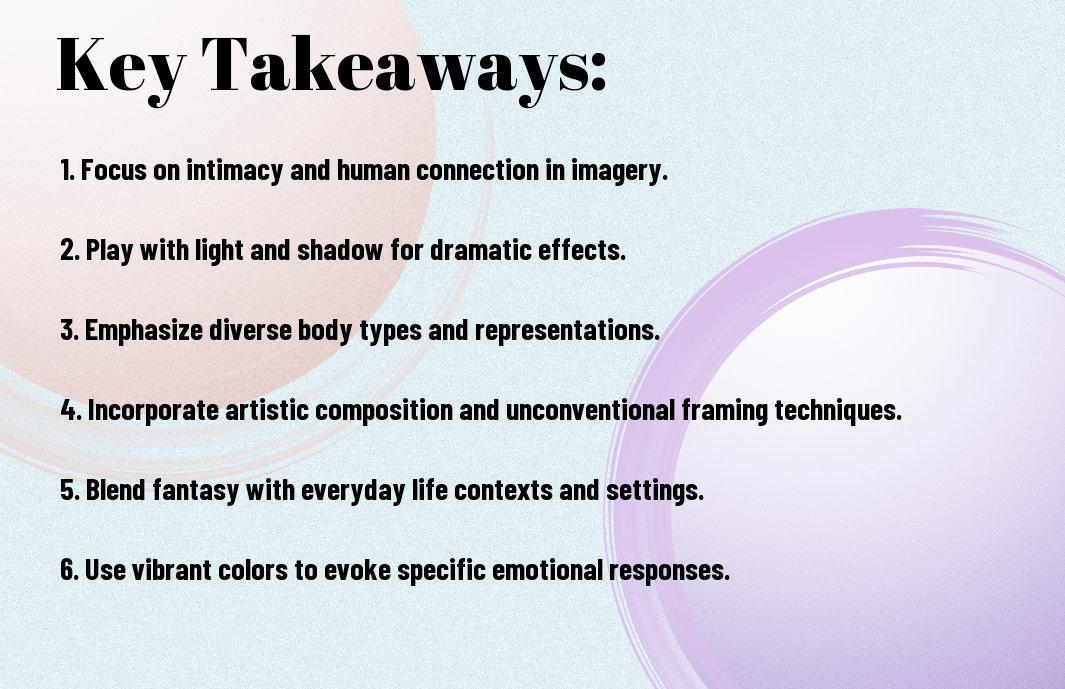 Key Takeaways:

1. Focus on intimacy and human connection in imagery.

2. Play with light and shadow for dramatic effects.

3. Emphasize diverse body types and representations.

4. Incorporate artistic composition and unconventional framing techniques.

5. Blend fantasy with everyday life contexts and settings.

6. Use vibrant colors to evoke specific emotional responses.